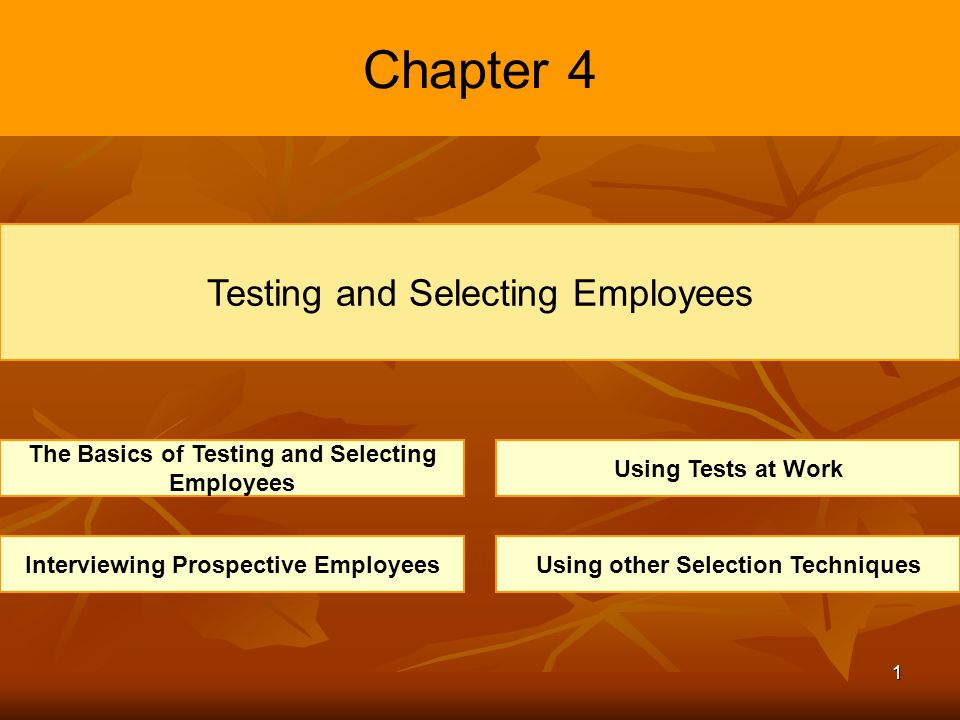 Chapter 4

Testing and Selecting Employees

The Basics of Testing and Selecting Employees

Using Tests at Work

Interviewing Prospective Employees

Using other Selection Techniques

1